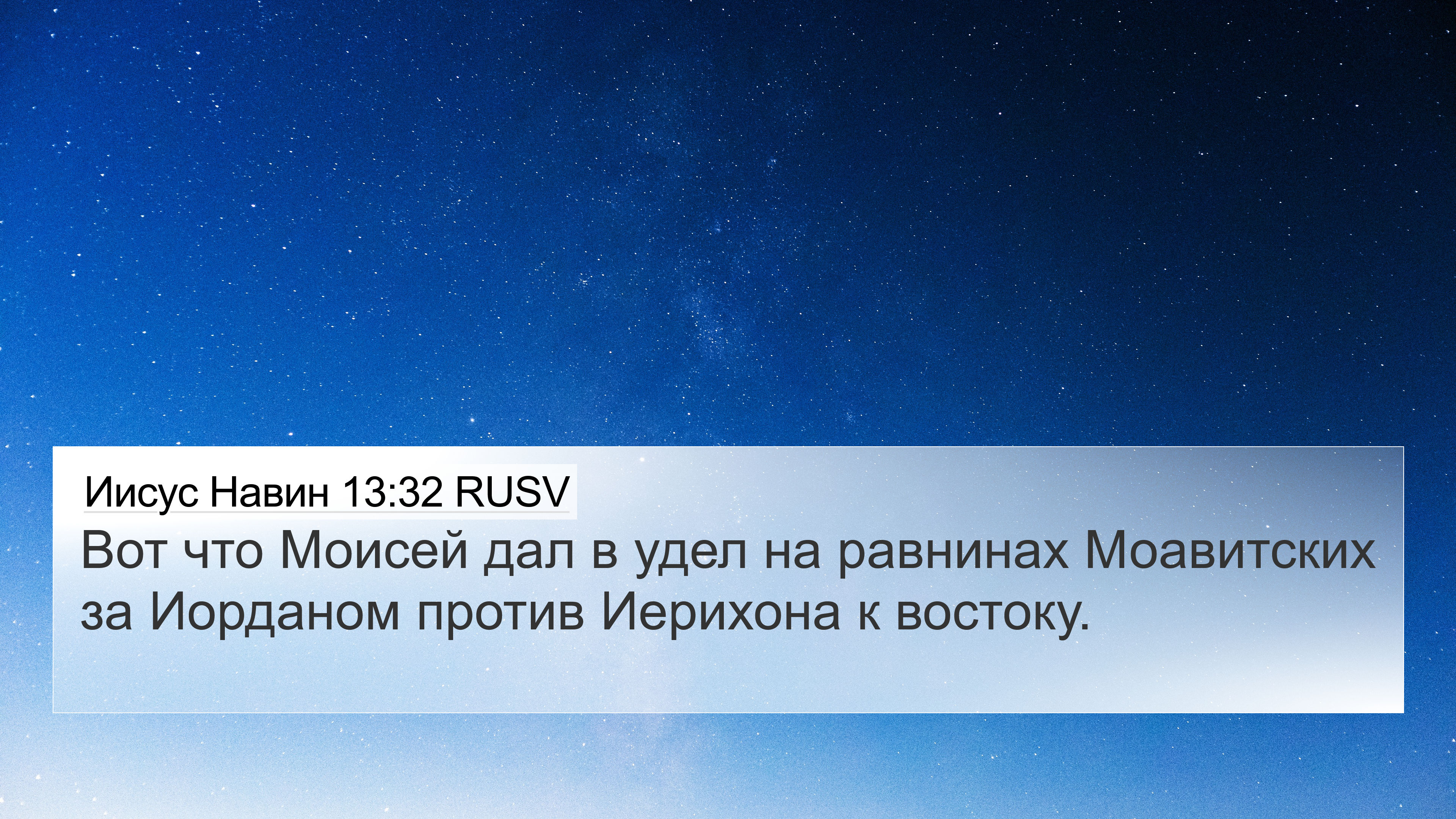 Иисус Навин 13:32 RUSV

Вот что Моисей дал в удел на равнинах Моавитских за Иорданом против Иерихона к востоку.